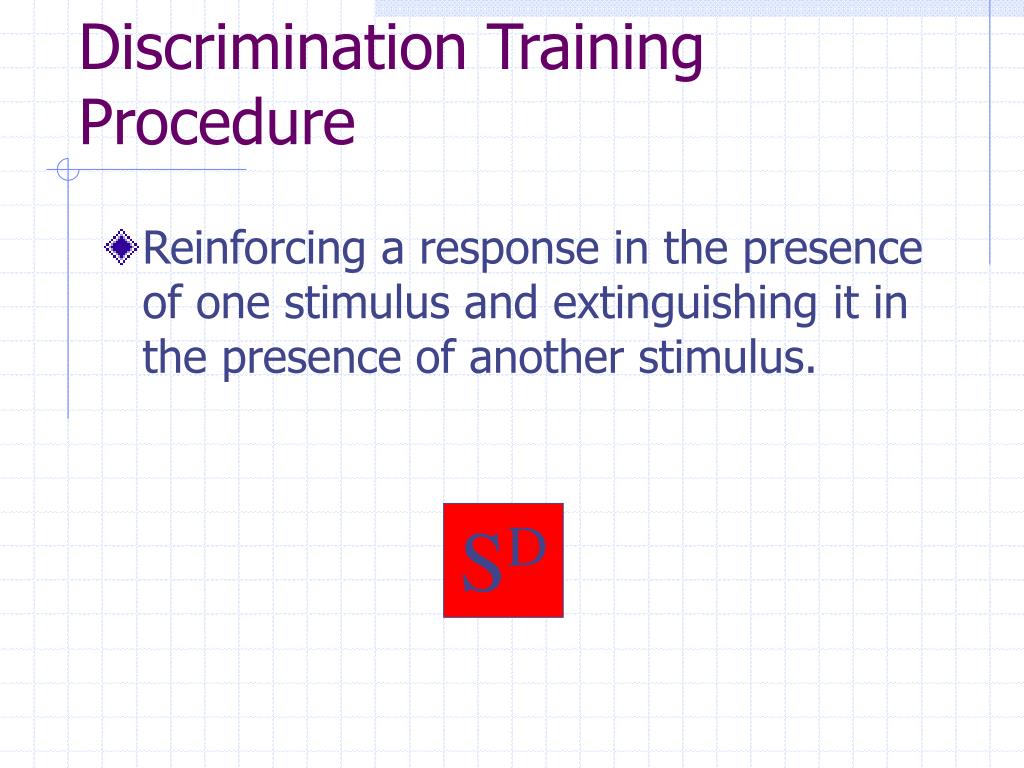 Discrimination Training Procedure

Reinforcing a response in the presence of one stimulus and extinguishing it in the presence of another stimulus.

$S^D$